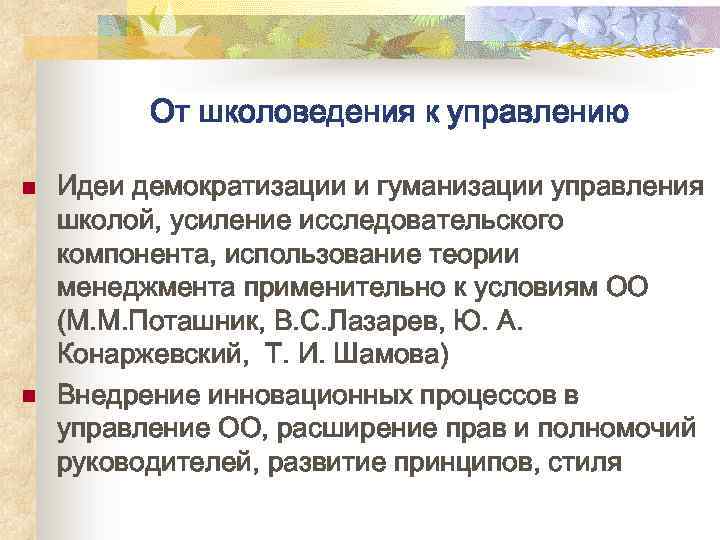 От школоведения к управлению

Идеи демократизации и гуманизации управления школой, усиление исследовательского компонента, использование теории менеджмента применительно к условиям ОО (М.М.Поташник, В.С.Лазарев, Ю. А. Конаржевский, Т. И. Шамова)

Внедрение инновационных процессов в управление ОО, расширение прав и полномочий руководителей, развитие принципов, стиля